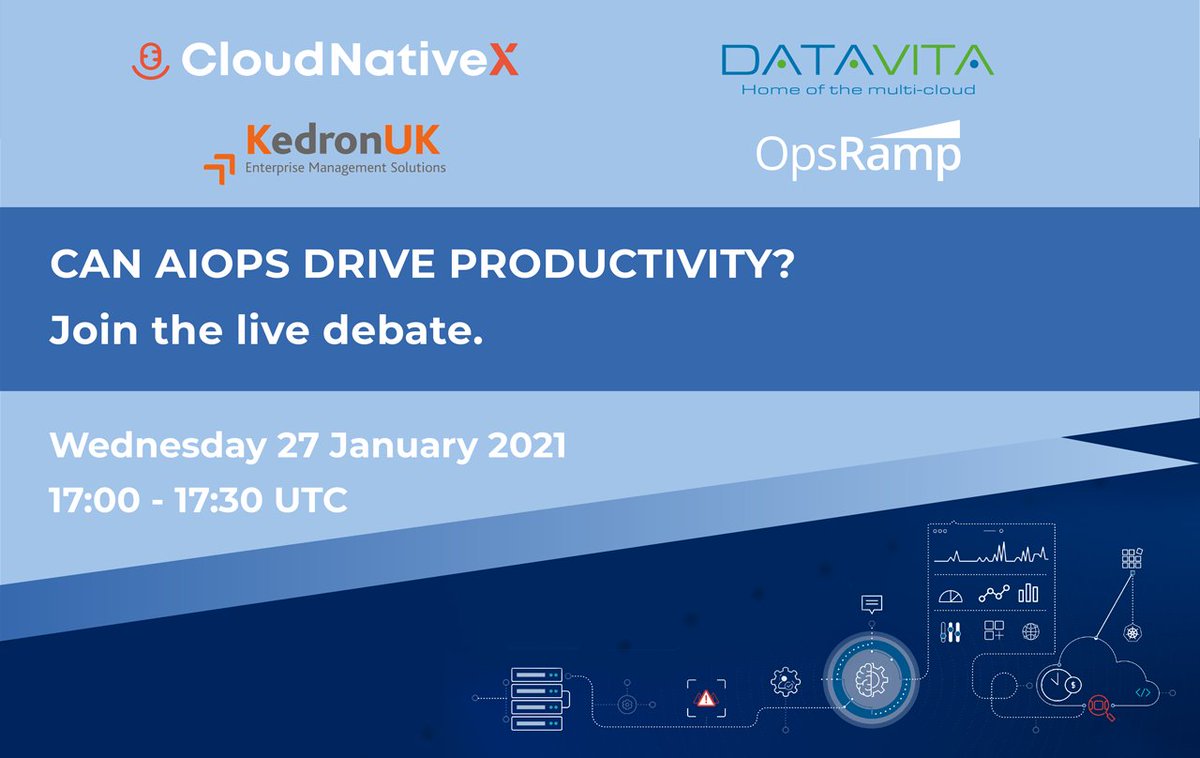 CloudNativeX

DATAVITA
Home of the multi-cloud

KedronUK
Enterprise Management Solutions

OpsRamp

CAN AIOPS DRIVE PRODUCTIVITY?
Join the live debate.

Wednesday 27 January 2021
17:00 - 17:30 UTC